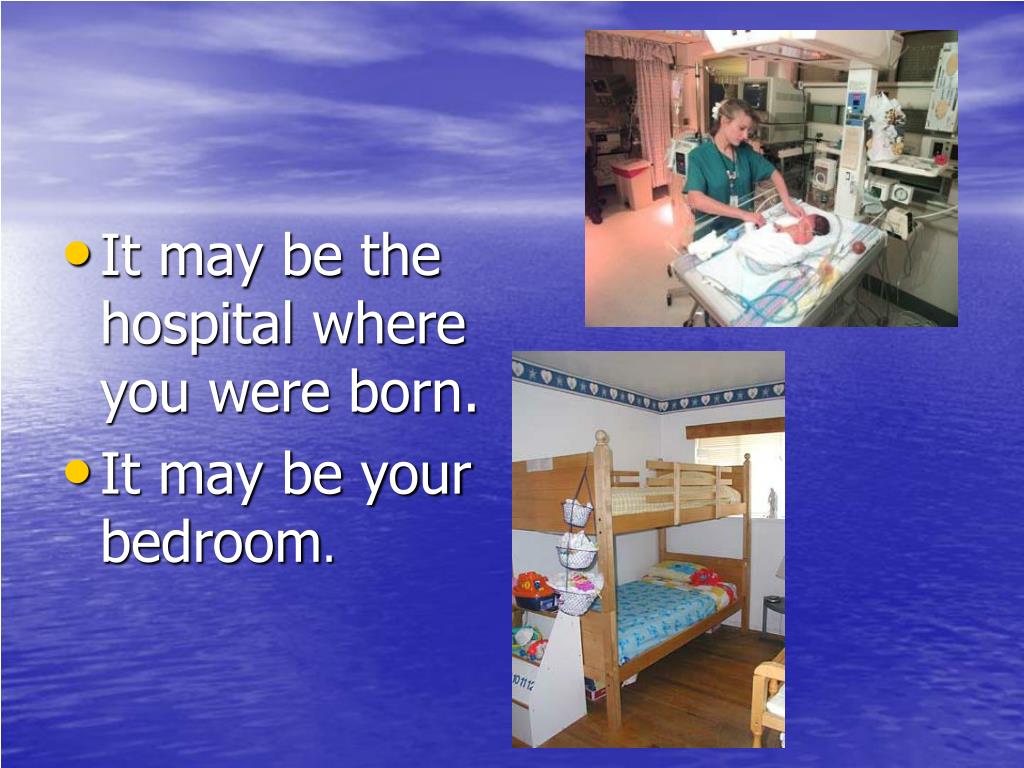 • It may be the hospital where you were born.
• It may be your bedroom.